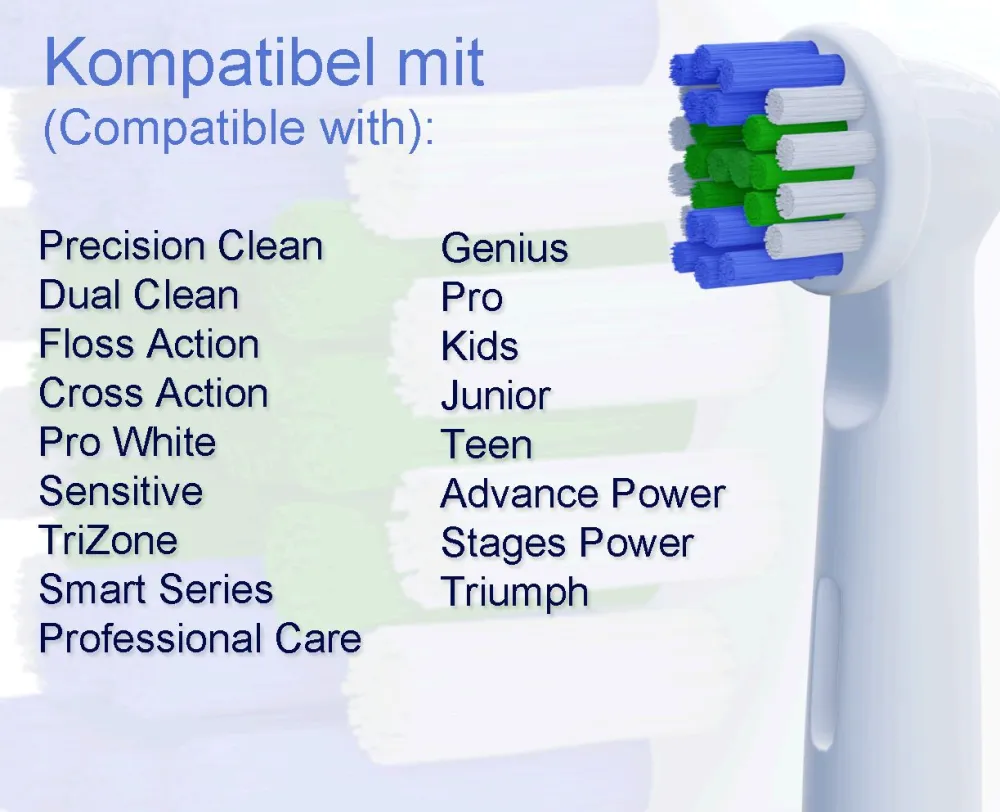 Kompatibel mit
(Compatible with):

Precision Clean
Dual Clean
Floss Action
Cross Action
Pro White
Sensitive
TriZone
Smart Series
Professional Care

Genius
Pro
Kids
Junior
Teen
Advance Power
Stages Power
Triumph